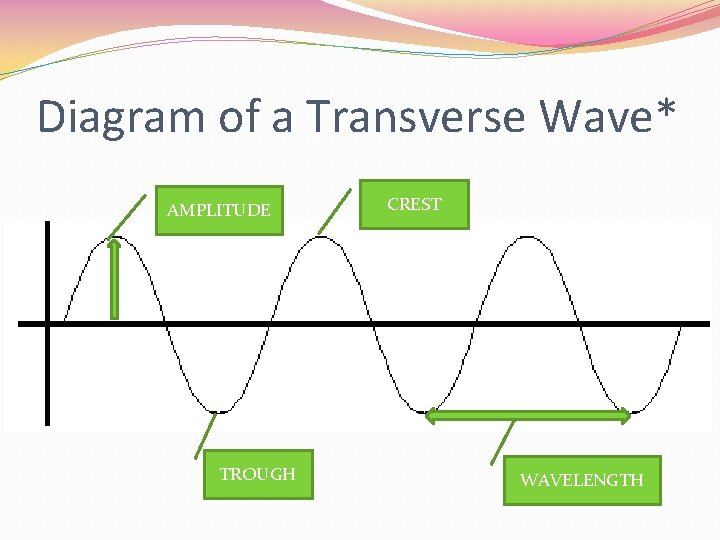 Diagram of a Transverse Wave*

AMPLITUDE

CREST

TROUGH

WAVELENGTH